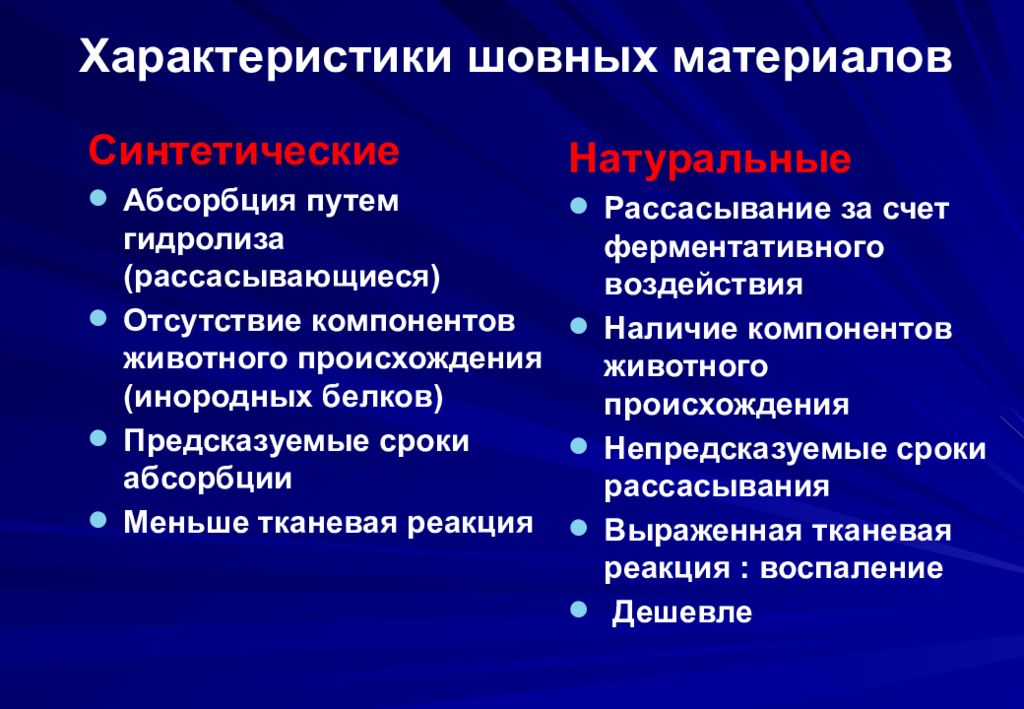 Характеристики шовных материалов

Синтетические

- Абсорбция путем гидролиза (рассасывающиеся)
- Отсутствие компонентов животного происхождения (инородных белков)
- Предсказуемые сроки абсорбции
- Меньше тканевая реакция

Натуральные

- Рассасывание за счет ферментативного воздействия
- Наличие компонентов животного происхождения
- Непредсказуемые сроки рассасывания
- Выраженная тканевая реакция : воспаление
- Дешевле